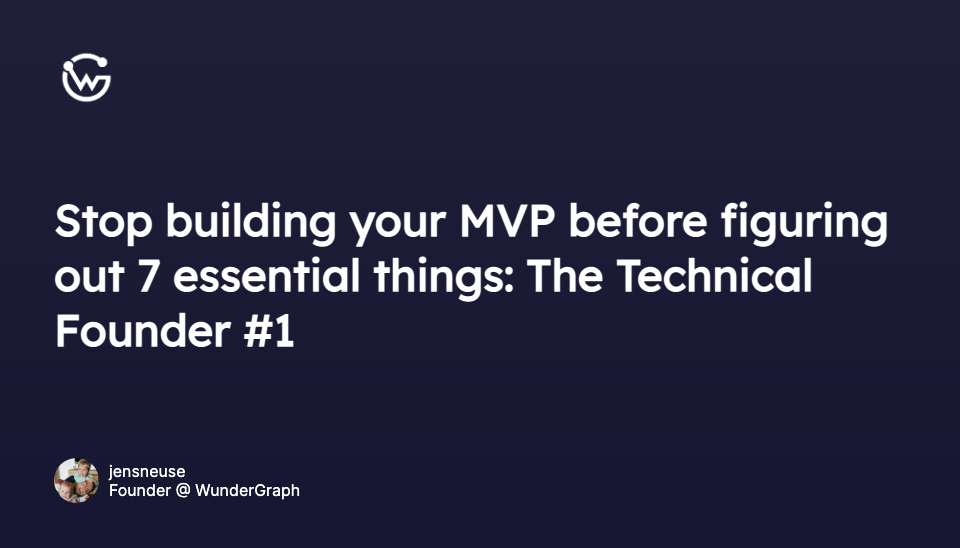 Stop building your MVP before figuring out 7 essential things: The Technical Founder #1

jensneuse
Founder @ WunderGraph